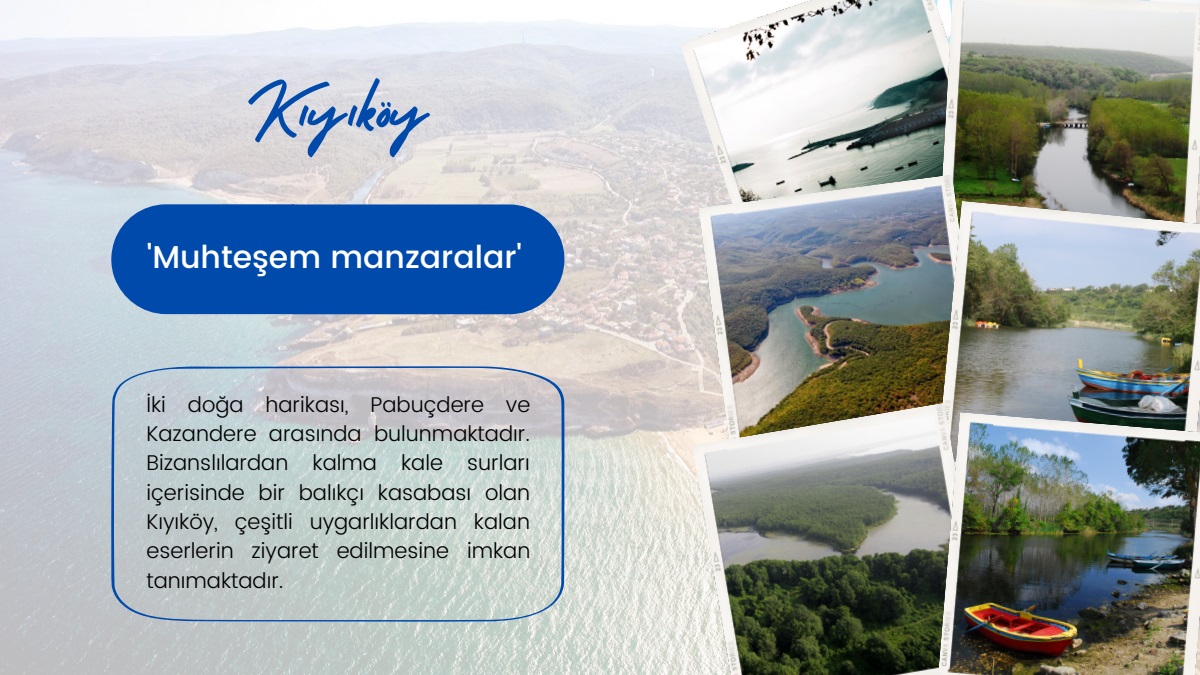 Kıyıköy

'Muhteşem manzaralar'

İki doğa harikası, Pabuçdere ve Kazandere arasında bulunmaktadır. Bizanslılardan kalma kale surları içerisinde bir balıkçı kasabası olan Kıyıköy, çeşitli uygarlıklardan kalan eserlerin ziyaret edilmesine imkan tanımaktadır.